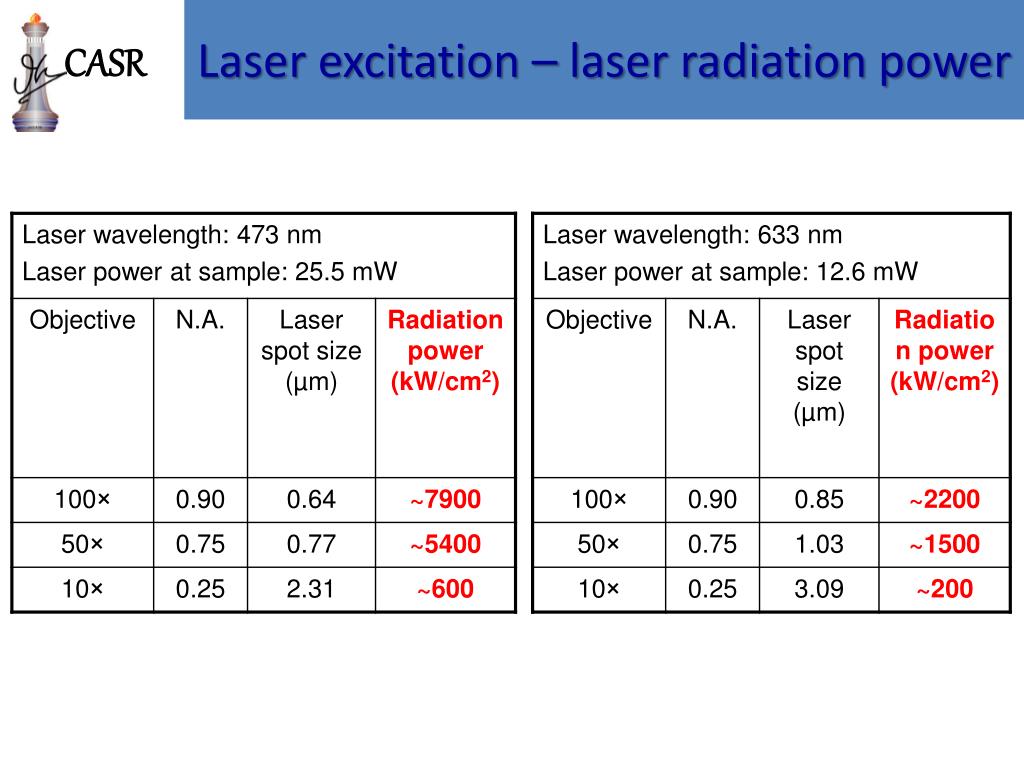 CASR

Laser excitation – laser radiation power

Laser wavelength: 473 nm
Laser power at sample: 25.5 mW

| Objective | N.A. | Laser spot size (µm) | Radiation power (kW/cm$^2$) |
|---|---|---|---|
| 100× | 0.90 | 0.64 | ~7900 |
| 50× | 0.75 | 0.77 | ~5400 |
| 10× | 0.25 | 2.31 | ~600 |

Laser wavelength: 633 nm
Laser power at sample: 12.6 mW

| Objective | N.A. | Laser spot size (µm) | Radiation power (kW/cm$^2$) |
|---|---|---|---|
| 100× | 0.90 | 0.85 | ~2200 |
| 50× | 0.75 | 1.03 | ~1500 |
| 10× | 0.25 | 3.09 | ~200 |